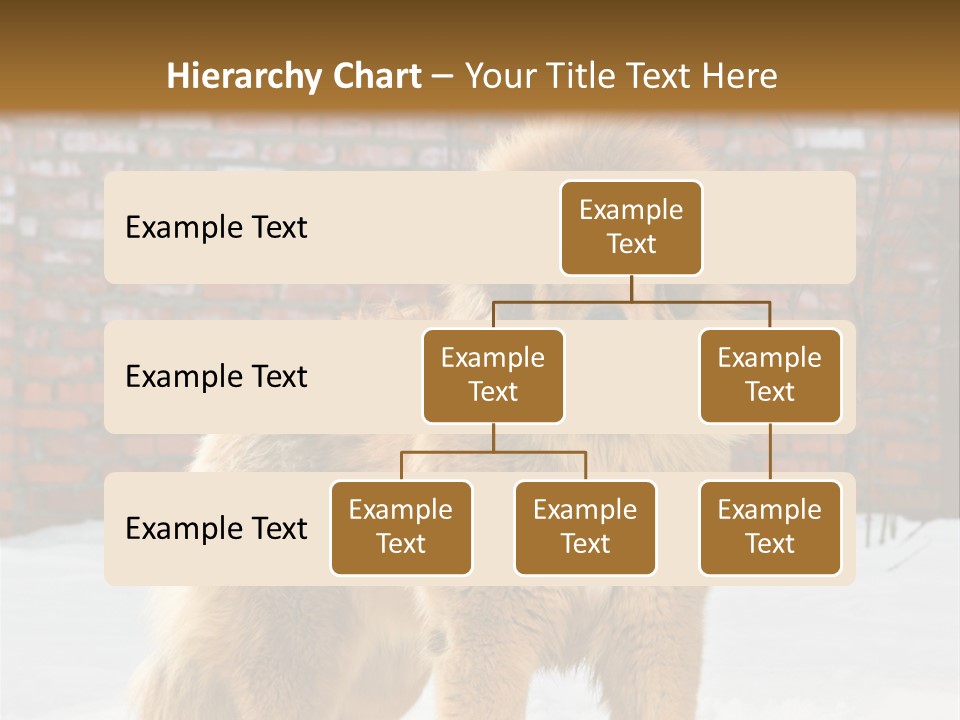 Hierarchy Chart – Your Title Text Here

Example Text

Example Text

Example Text

Example Text

Example Text

Example Text

Example Text

Example Text

Example Text